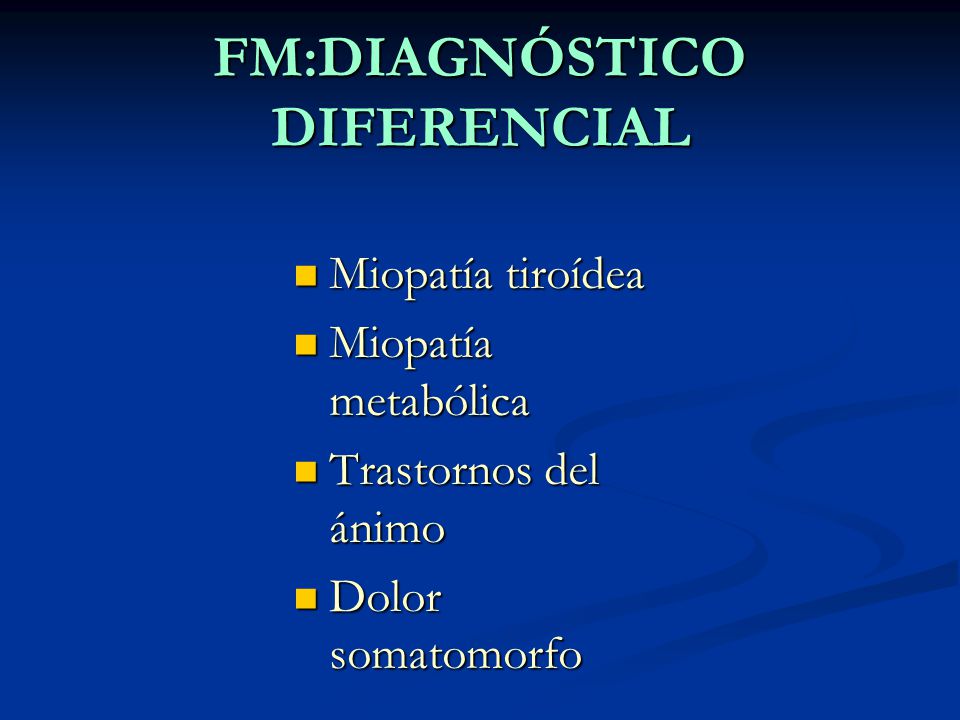 FM:DIAGNÓSTICO DIFERENCIAL

- Miopatía tiroídea
- Miopatía metabólica
- Trastornos del ánimo
- Dolor somatomorfo